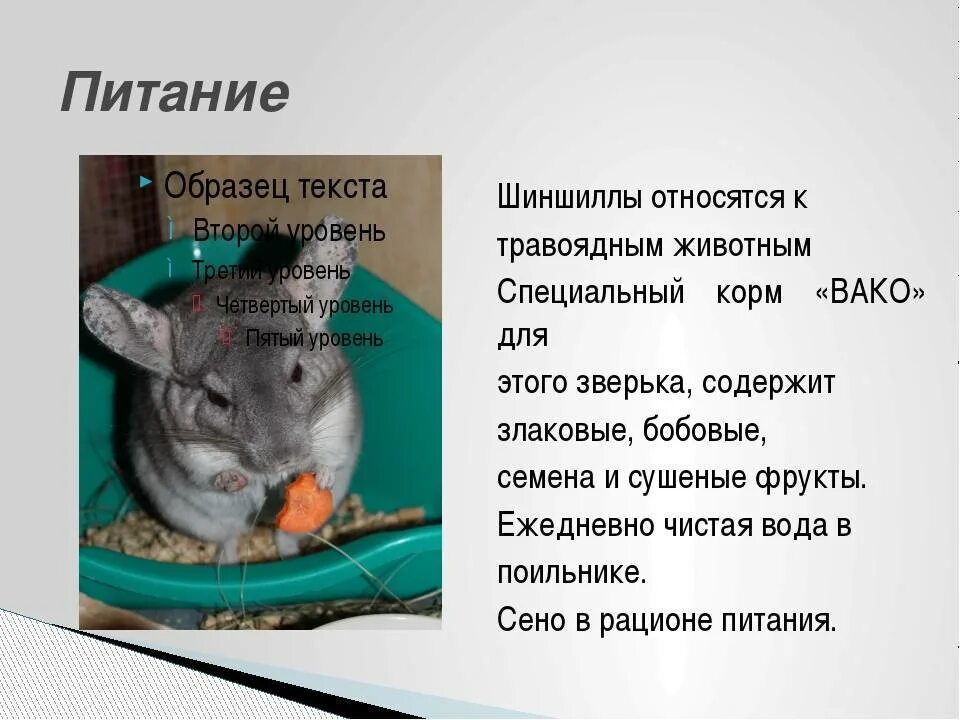 Питание

Образец текста
Второй уровень
Третий уровень
Четвертый уровень
Пятый уровень

Шиншиллы относятся к травоядным животным
Специальный корм «ВАКО» для
этого зверька, содержит
злаковые, бобовые,
семена и сушеные фрукты.
Ежедневно чистая вода в поильнике.
Сено в рационе питания.